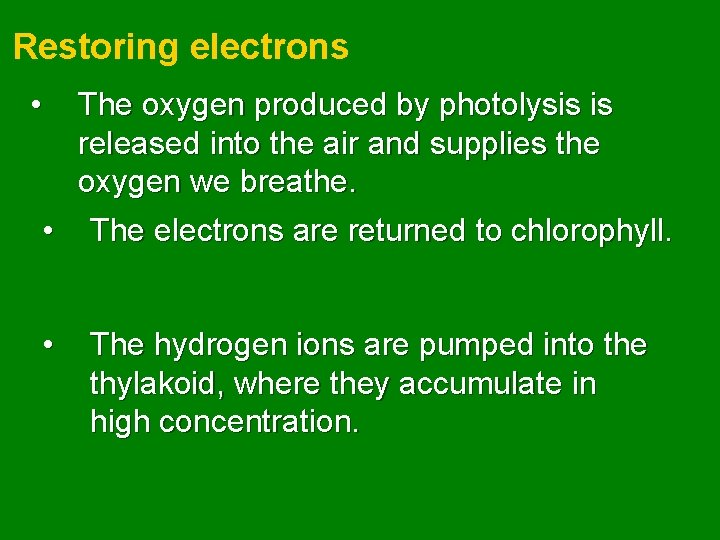 Restoring electrons

• The oxygen produced by photolysis is released into the air and supplies the oxygen we breathe.

• The electrons are returned to chlorophyll.

• The hydrogen ions are pumped into the thylakoid, where they accumulate in high concentration.